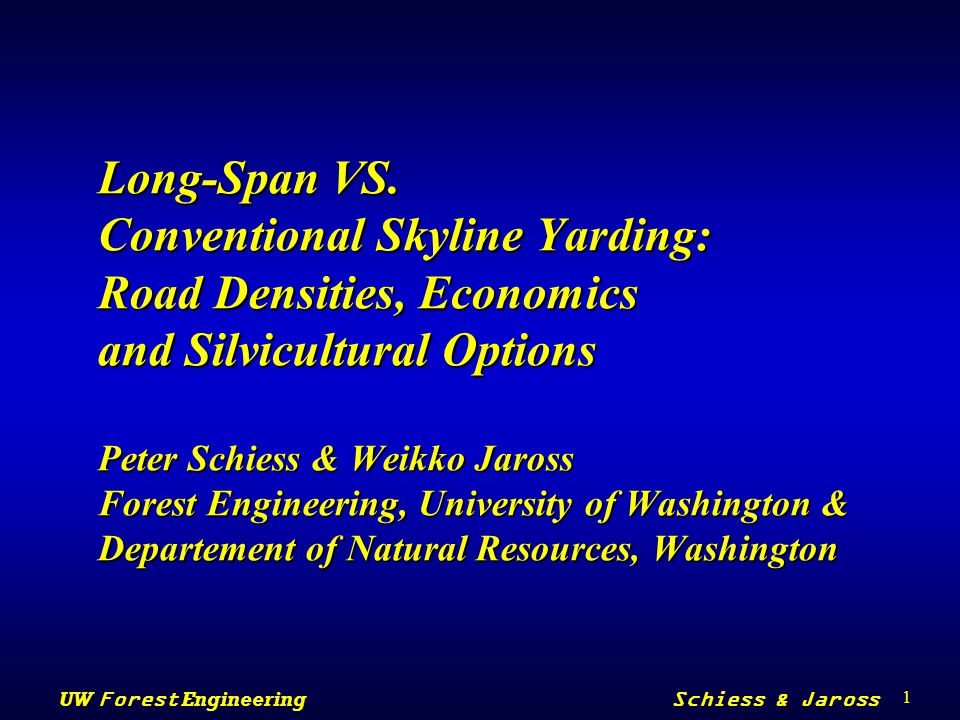 Long-Span VS.
Conventional Skyline Yarding:
Road Densities, Economics
and Silvicultural Options

Peter Schiess & Weikko Jaross
Forest Engineering, University of Washington &
Departement of Natural Resources, Washington

UW Forest Engineering

Schiess & Jaross

1